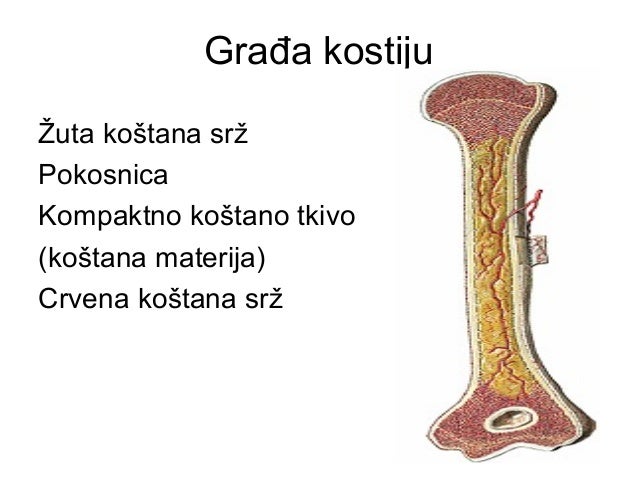 Građa kostiju

Žuta koštana srž
Pokosnica
Kompaktno koštano tkivo
(koštana materija)
Crvena koštana srž